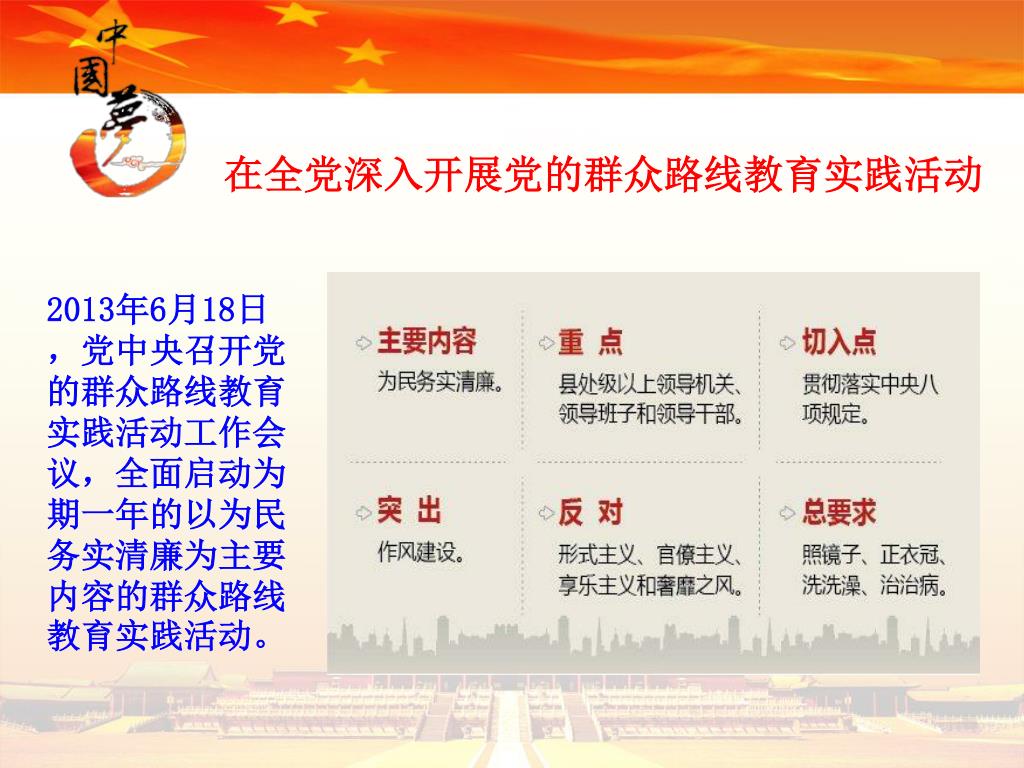 中国梦

在全党深入开展党的群众路线教育实践活动

2013年6月18日，党中央召开党的群众路线教育实践活动工作会议，全面启动为期一年的以为民务实清廉为主要内容的群众路线教育实践活动。

主要内容
为民务实清廉。

重 点
县处级以上领导机关、领导班子和领导干部。

切入点
贯彻落实中央八项规定。

突 出
作风建设。

反 对
形式主义、官僚主义、享乐主义和奢靡之风。

总要求
照镜子、正衣冠、洗洗澡、治治病。